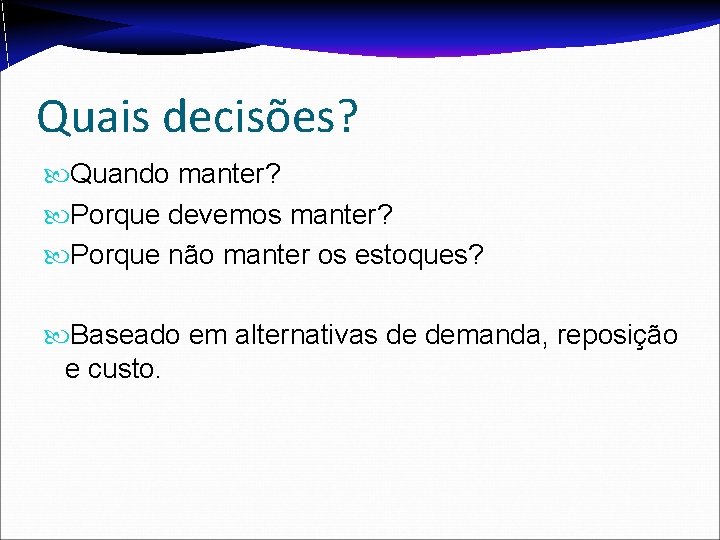 Quais decisões?

Quando manter?

Porque devemos manter?

Porque não manter os estoques?

Baseado em alternativas de demanda, reposição e custo.